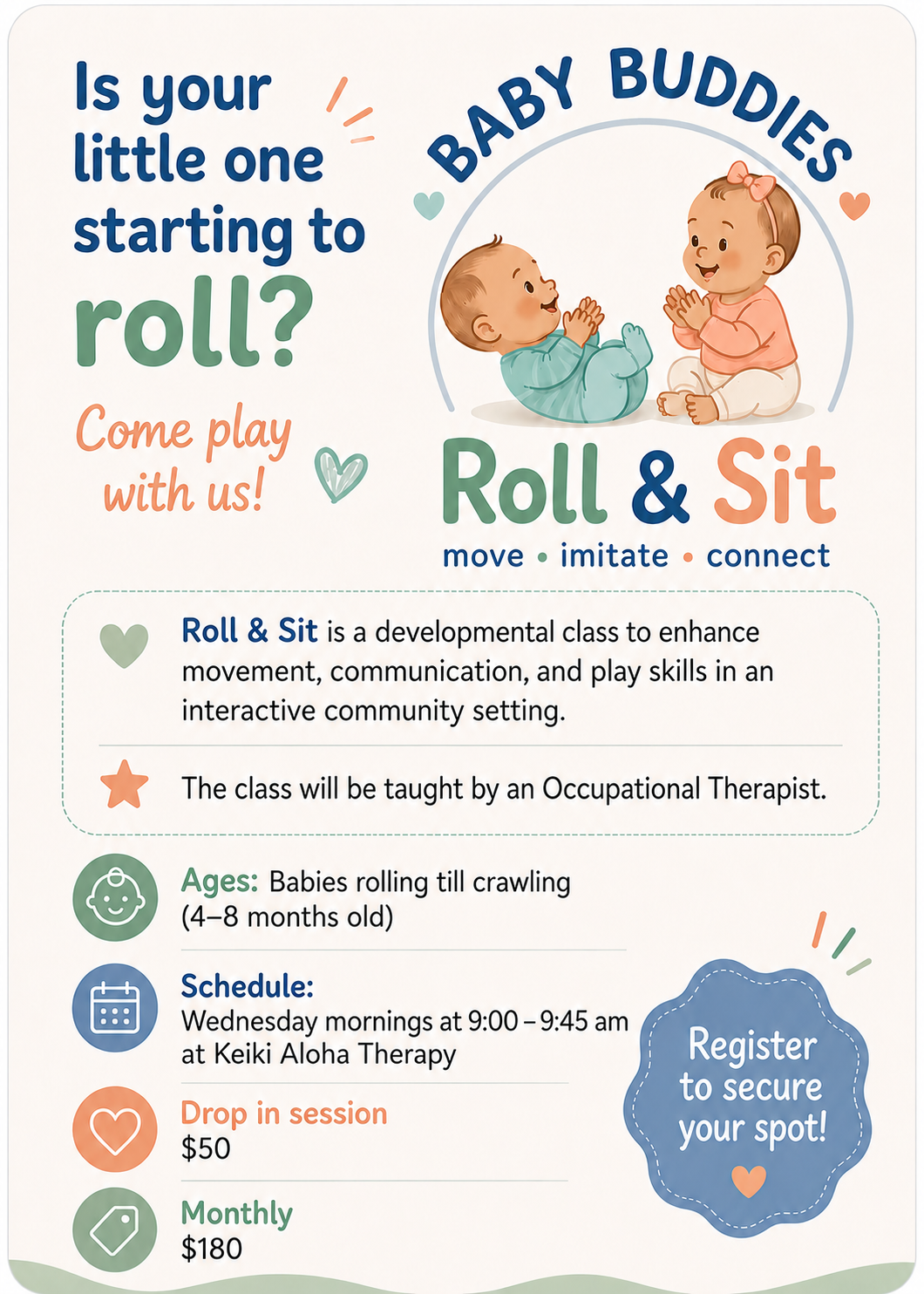 Is your little one starting to roll?

Come play with us!

BABY BUDDIES

Roll & Sit

move • imitate • connect

Roll & Sit is a developmental class to enhance movement, communication, and play skills in an interactive community setting.

The class will be taught by an Occupational Therapist.

Ages: Babies rolling till crawling (4–8 months old)

Schedule:
Wednesday mornings at 9:00 – 9:45 am at Keiki Aloha Therapy

Drop in session
$50

Monthly
$180

Register to secure your spot!